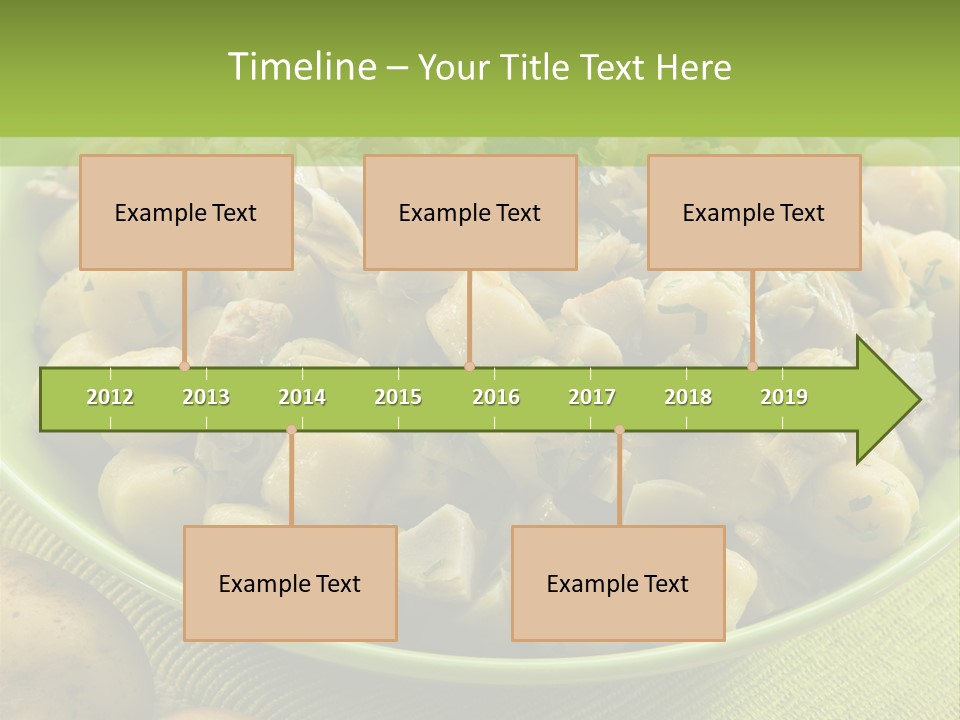 Timeline – Your Title Text Here

Example Text

Example Text

Example Text

2012 2013 2014 2015 2016 2017 2018 2019

Example Text

Example Text